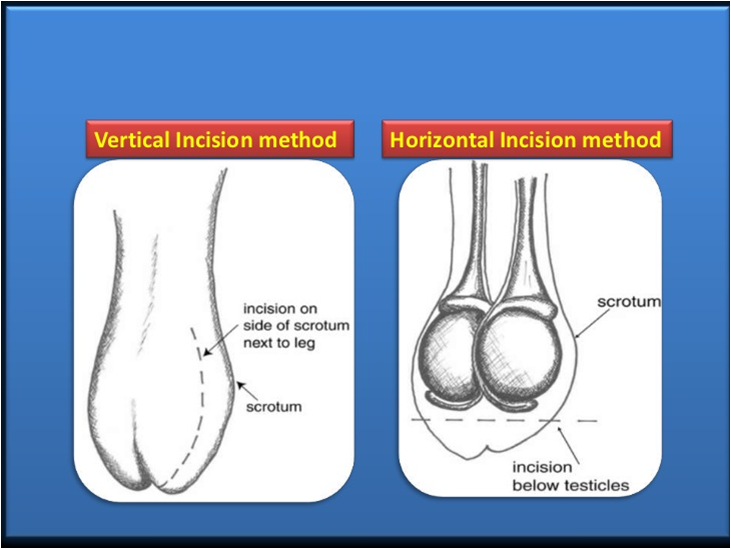 Vertical Incision method

incision on side of scrotum next to leg

scrotum

Horizontal Incision method

scrotum

incision below testicles